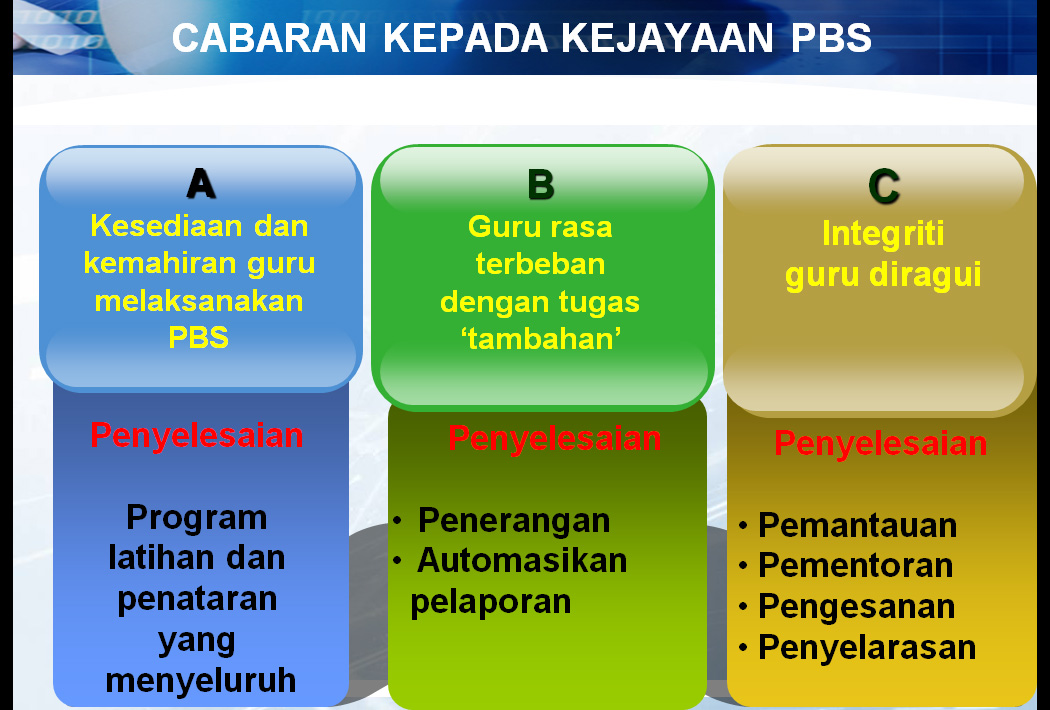 CABARAN KEPADA KEJAYAAN PBS

A
Kesediaan dan kemahiran guru melaksanakan PBS

Penyelesaian

Program latihan dan penataran yang menyeluruh

B
Guru rasa terbeban dengan tugas ‘tambahan’

Penyelesaian

• Penerangan
• Automasikan pelaporan

C
Integriti guru diragui

Penyelesaian

• Pemantauan
• Pementoran
• Pengesanan
• Penyelarasan